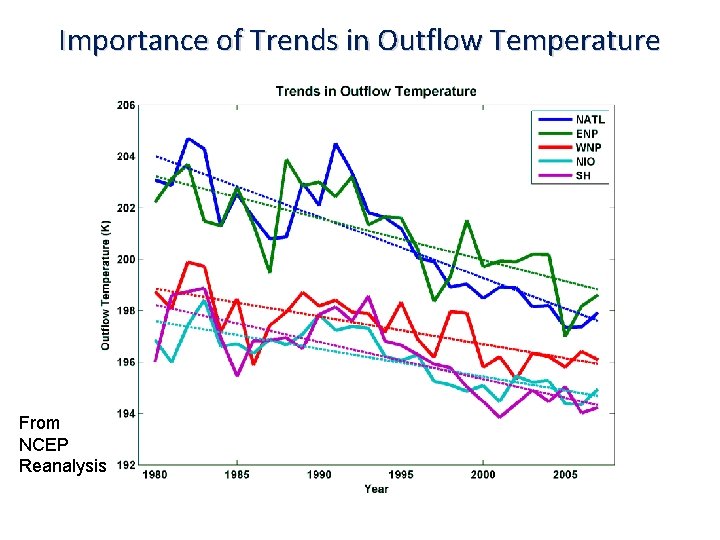 Importance of Trends in Outflow Temperature

Trends in Outflow Temperature

NATL
ENP
WNP
NIO
SH

Outflow Temperature (K)

206
204
202
200
198
196
194
192

1980
1985
1990
1995
2000
2005

Year

From NCEP Reanalysis